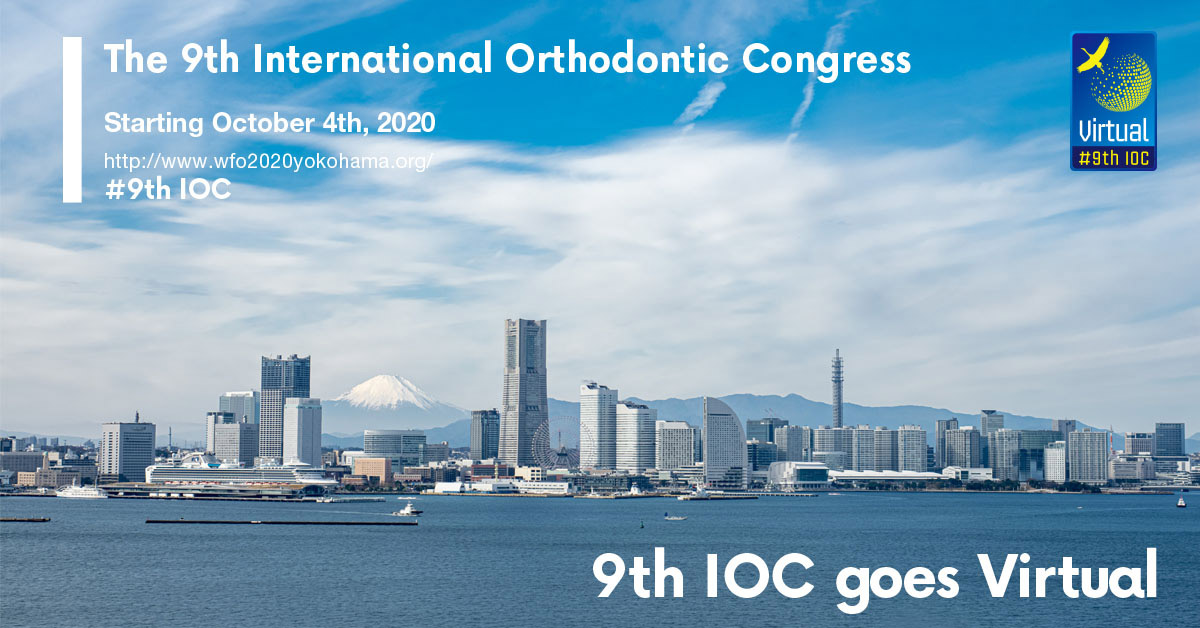 The 9th International Orthodontic Congress

Starting October 4th, 2020

http://www.wfo2020yokohama.org/

#9th IOC

Virtual
#9th IOC

9th IOC goes Virtual